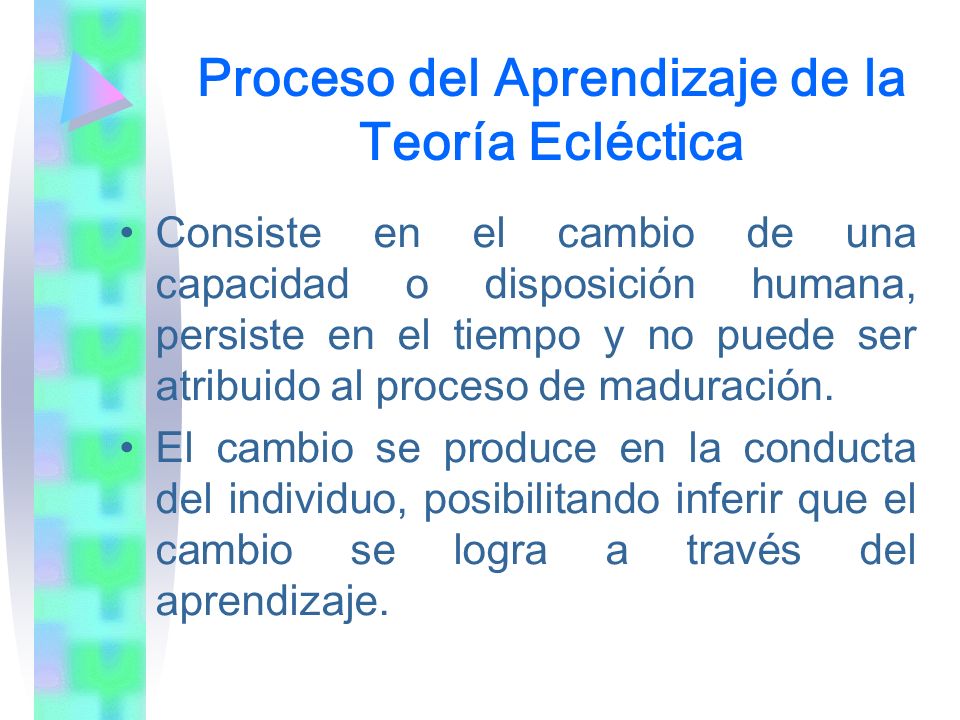 Proceso del Aprendizaje de la Teoría Ecléctica

• Consiste en el cambio de una capacidad o disposición humana, persiste en el tiempo y no puede ser atribuido al proceso de maduración.

• El cambio se produce en la conducta del individuo, posibilitando inferir que el cambio se logra a través del aprendizaje.